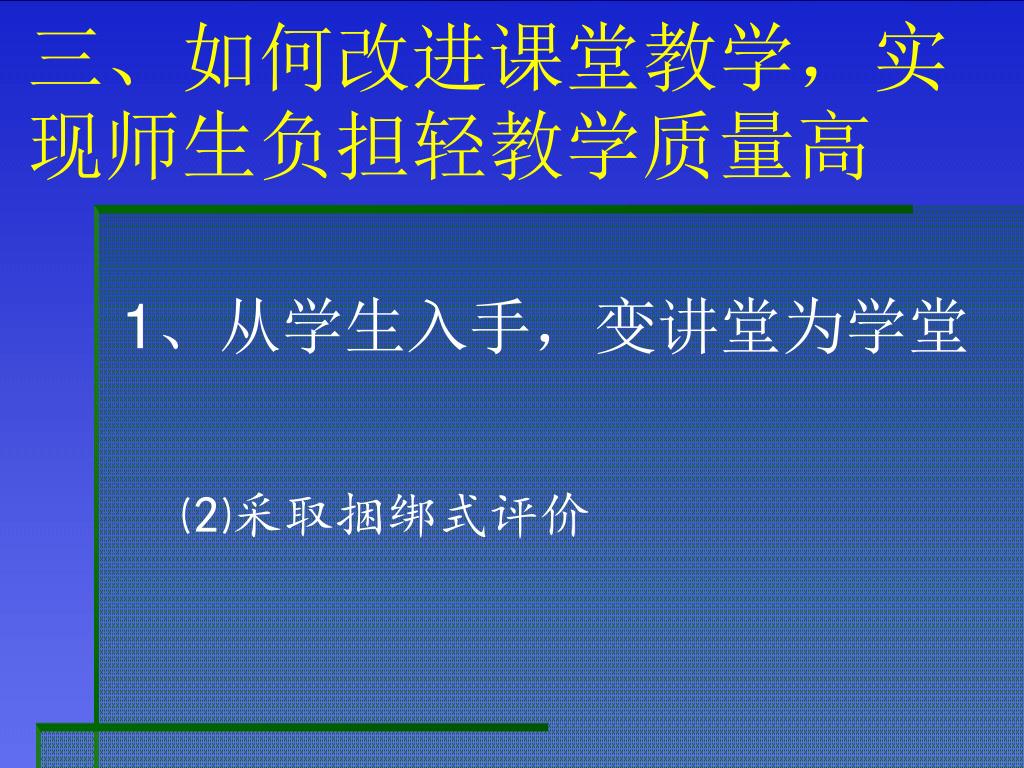 三、如何改进课堂教学，实现师生负担轻教学质量高

1、从学生入手，变讲堂为学堂

⑵采取捆绑式评价